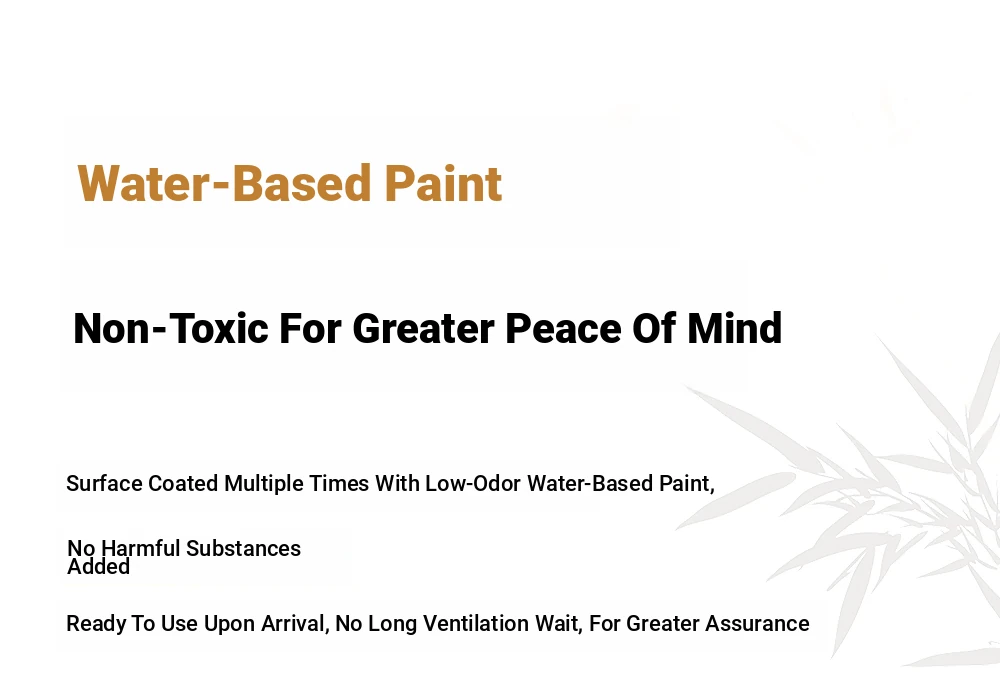 Water-Based Paint

Non-Toxic For Greater Peace Of Mind

Surface Coated Multiple Times With Low-Odor Water-Based Paint,

No Harmful Substances Added

Ready To Use Upon Arrival, No Long Ventilation Wait, For Greater Assurance